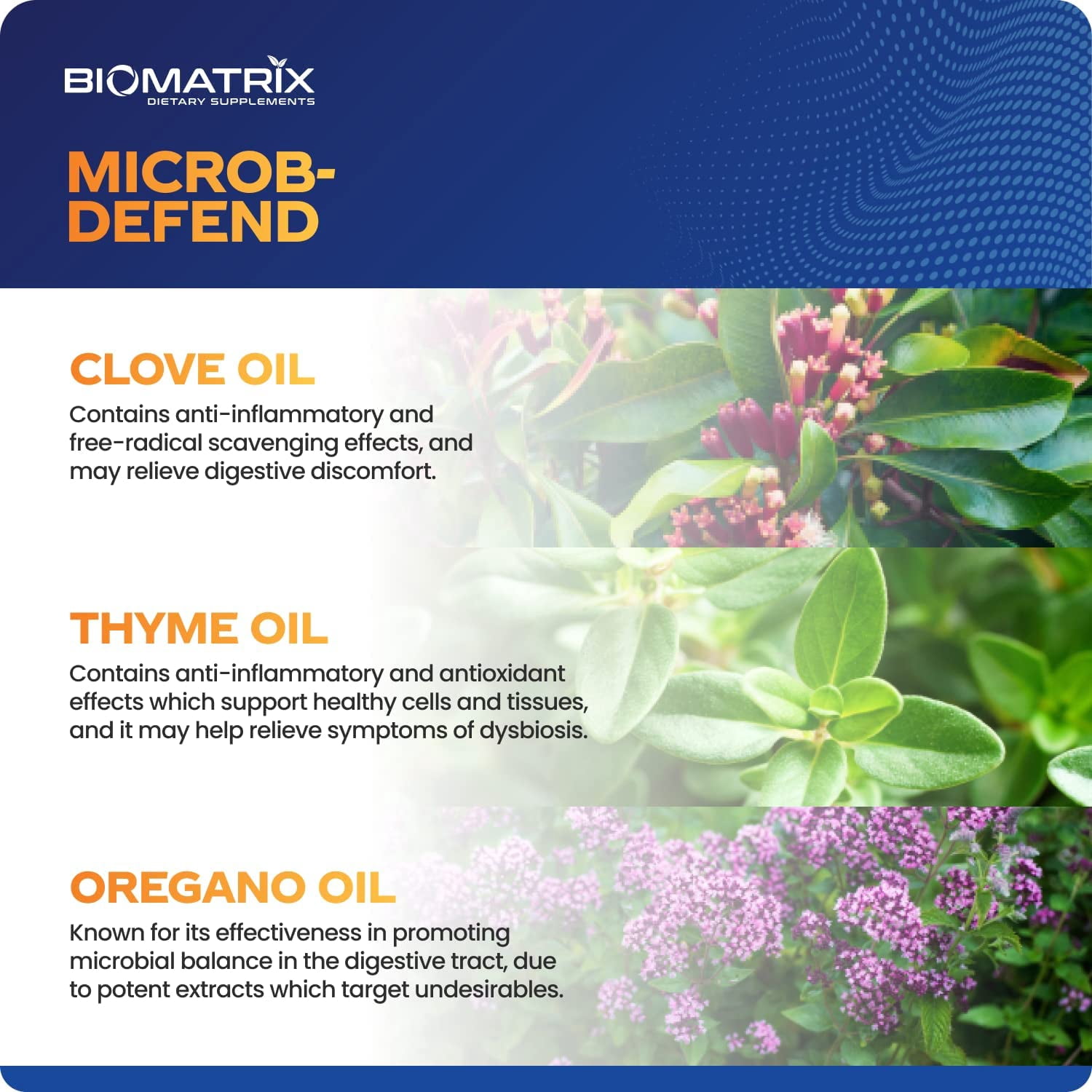 BIOMATRIX
DIETARY SUPPLEMENTS

MICROB-DEFEND

CLOVE OIL
Contains anti-inflammatory and free-radical scavenging effects, and may relieve digestive discomfort.

THYME OIL
Contains anti-inflammatory and antioxidant effects which support healthy cells and tissues, and it may help relieve symptoms of dysbiosis.

OREGANO OIL
Known for its effectiveness in promoting microbial balance in the digestive tract, due to potent extracts which target undesirables.